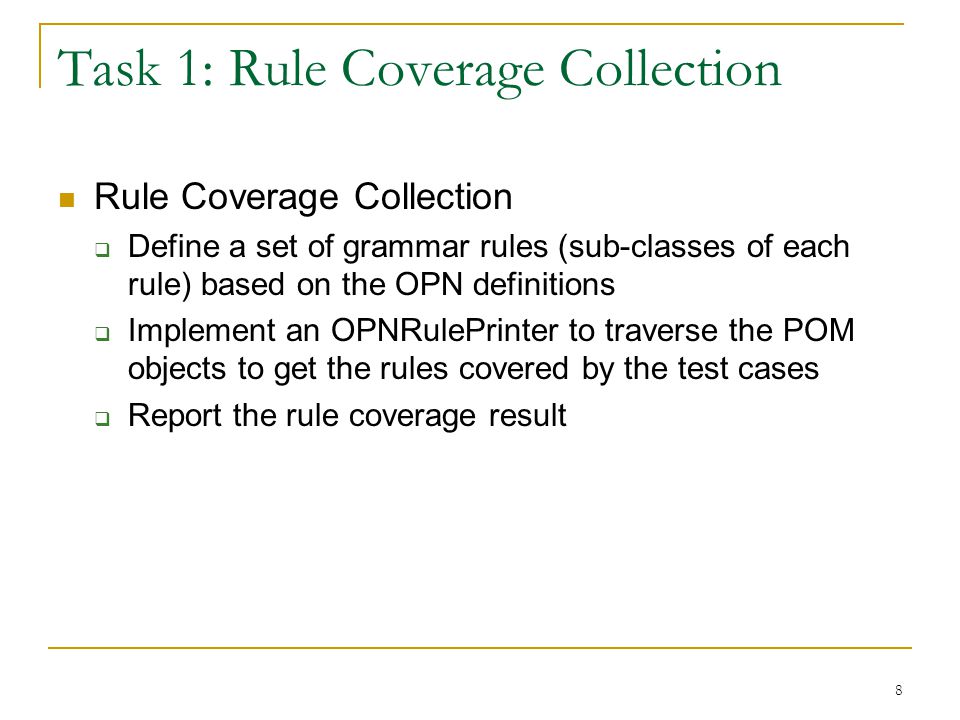 Task 1: Rule Coverage Collection

Rule Coverage Collection

Define a set of grammar rules (sub-classes of each rule) based on the OPN definitions

Implement an OPNRulePrinter to traverse the POM objects to get the rules covered by the test cases

Report the rule coverage result

8